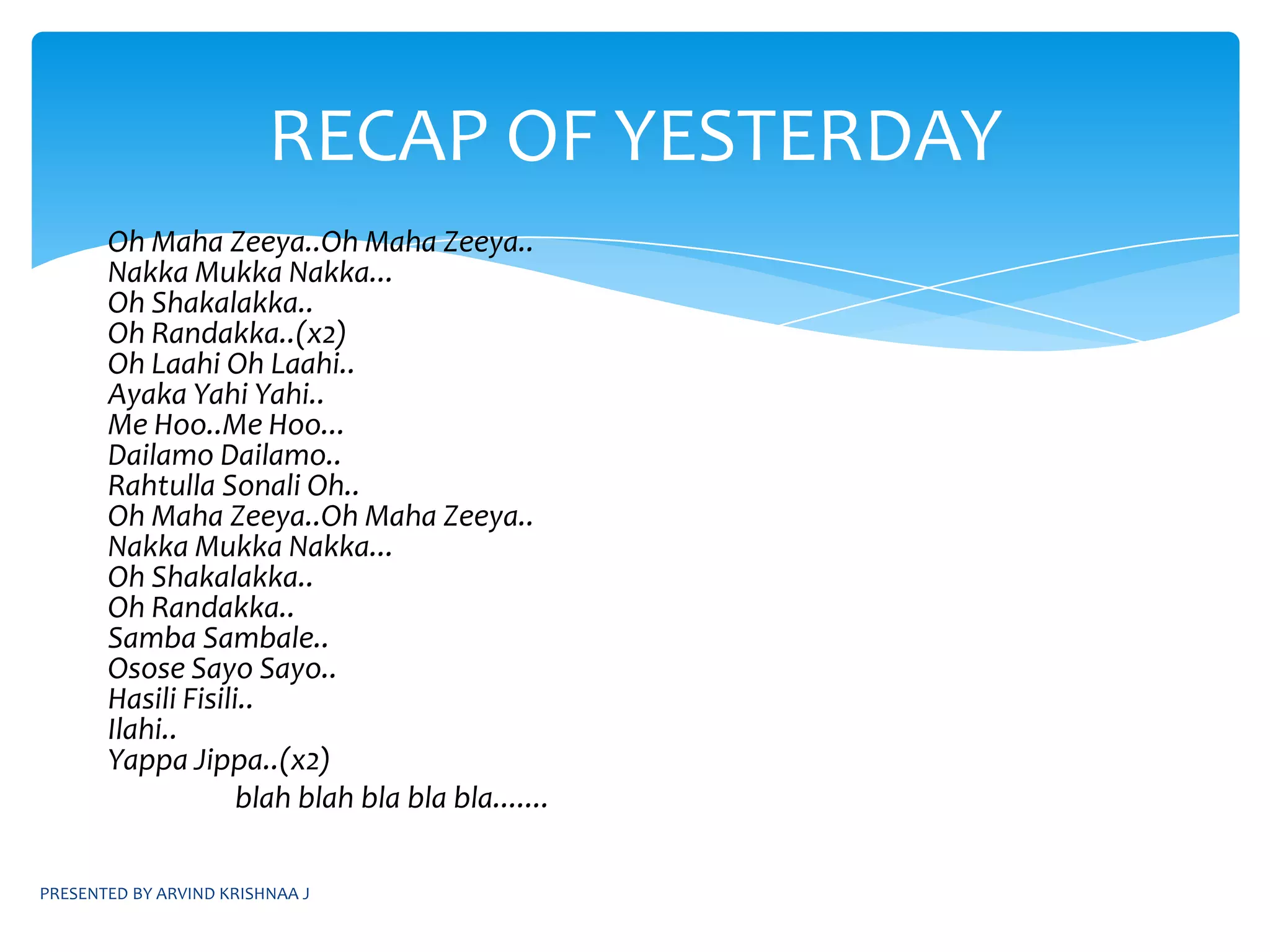 RECAP OF YESTERDAY

Oh Maha Zeeya..Oh Maha Zeeya..
Nakka Mukka Nakka…
Oh Shakalakka..
Oh Randakka..(x2)
Oh Laahi Oh Laahi..
Ayaka Yahi Yahi..
Me Hoo..Me Hoo…
Dailamo Dailamo..
Rahtulla Sonali Oh..
Oh Maha Zeeya..Oh Maha Zeeya..
Nakka Mukka Nakka…
Oh Shakalakka..
Oh Randakka..
Samba Sambale..
Osose Sayo Sayo..
Hasili Fisili..
Ilahi..
Yappa Jippa..(x2)
blah blah bla bla bla…….

PRESENTED BY ARVIND KRISHNAA J